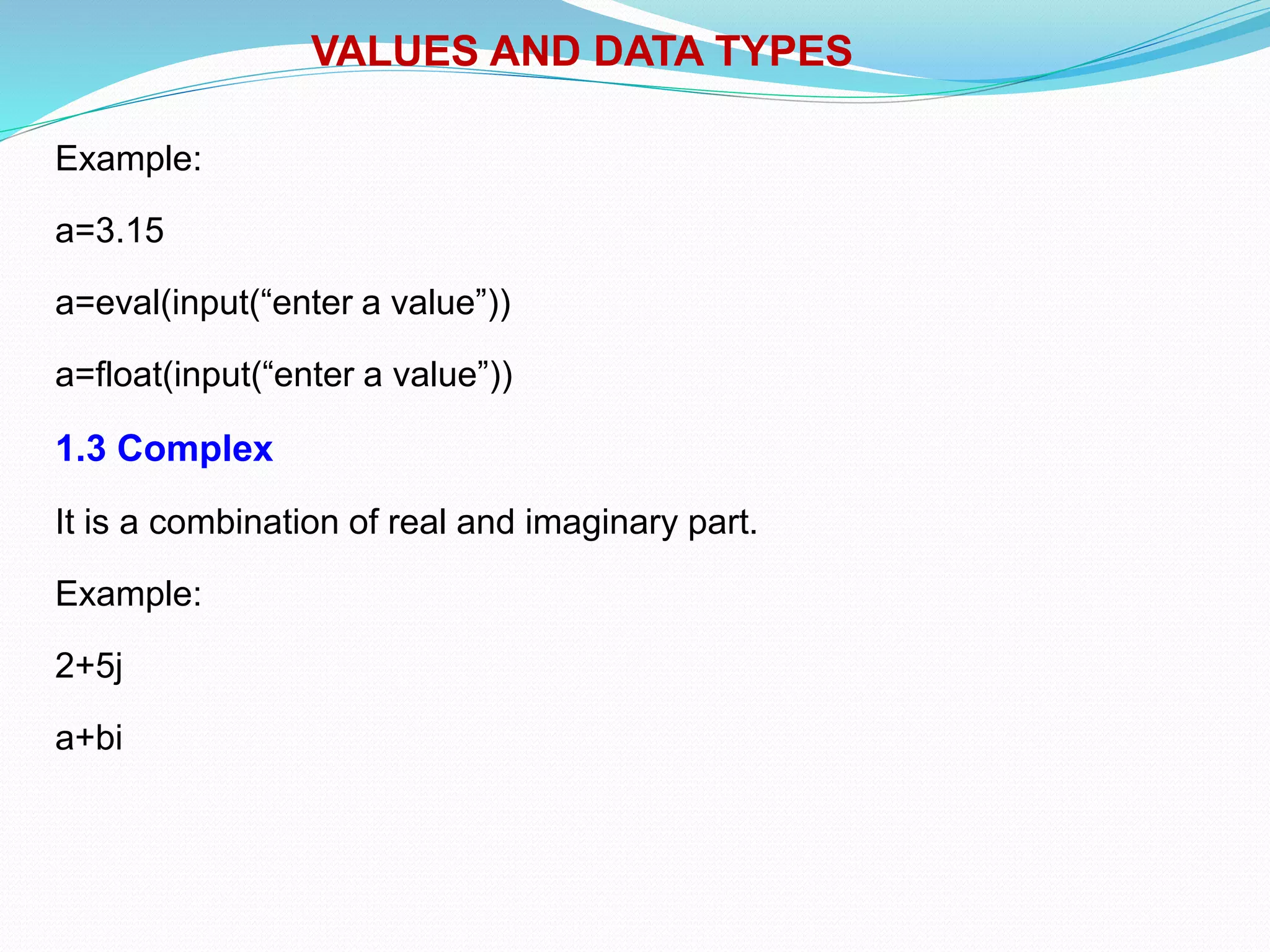 VALUES AND DATA TYPES

Example:

a=3.15

a=eval(input(“enter a value”))

a=float(input(“enter a value”))

1.3 Complex

It is a combination of real and imaginary part.

Example:

2+5j

a+bi